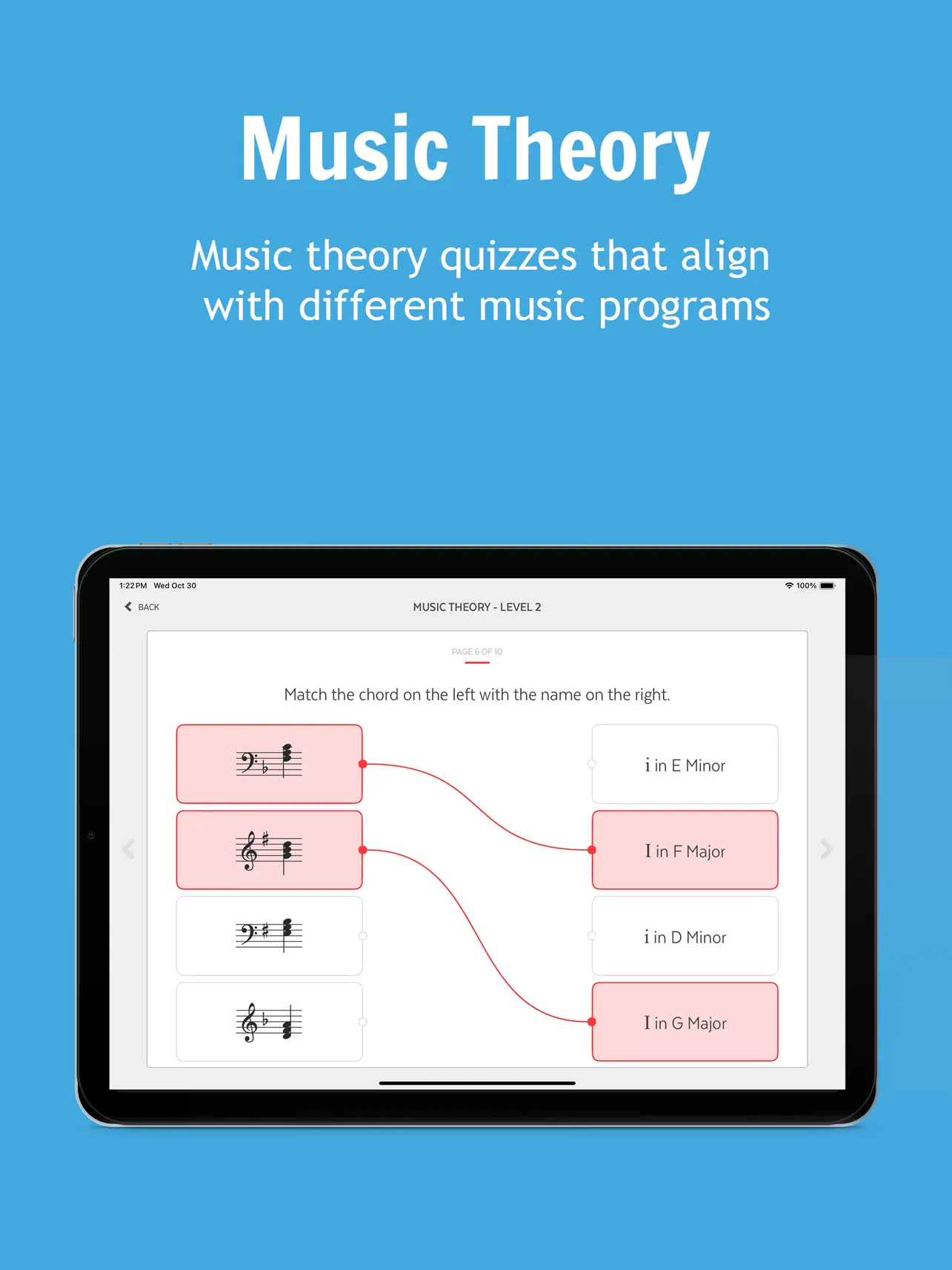 Music Theory

Music theory quizzes that align with different music programs

1:22 PM Wed Oct 30

100%

BACK

MUSIC THEORY - LEVEL 2

PAGE 6 OF 10

Match the chord on the left with the name on the right.

i in E Minor

I in F Major

i in D Minor

I in G Major